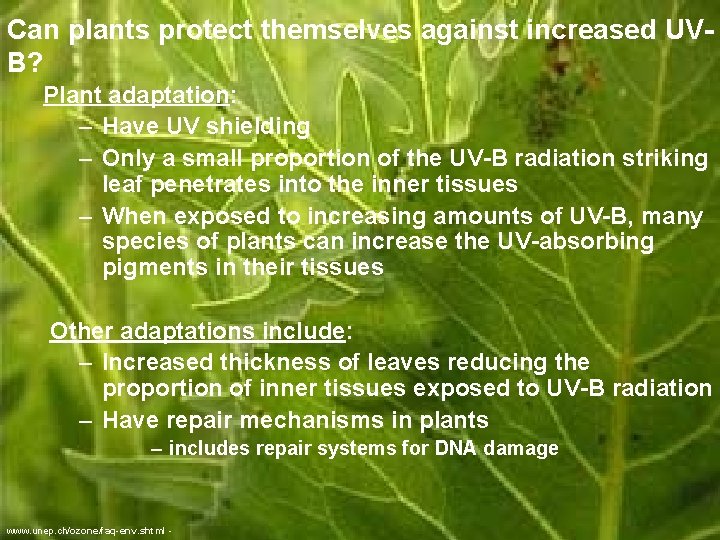 Can plants protect themselves against increased UV-B?

Plant adaptation:

- Have UV shielding
- Only a small proportion of the UV-B radiation striking leaf penetrates into the inner tissues
- When exposed to increasing amounts of UV-B, many species of plants can increase the UV-absorbing pigments in their tissues

Other adaptations include:

- Increased thickness of leaves reducing the proportion of inner tissues exposed to UV-B radiation
- Have repair mechanisms in plants
- includes repair systems for DNA damage

www.unep.ch/ozone/faq-env.shtml -